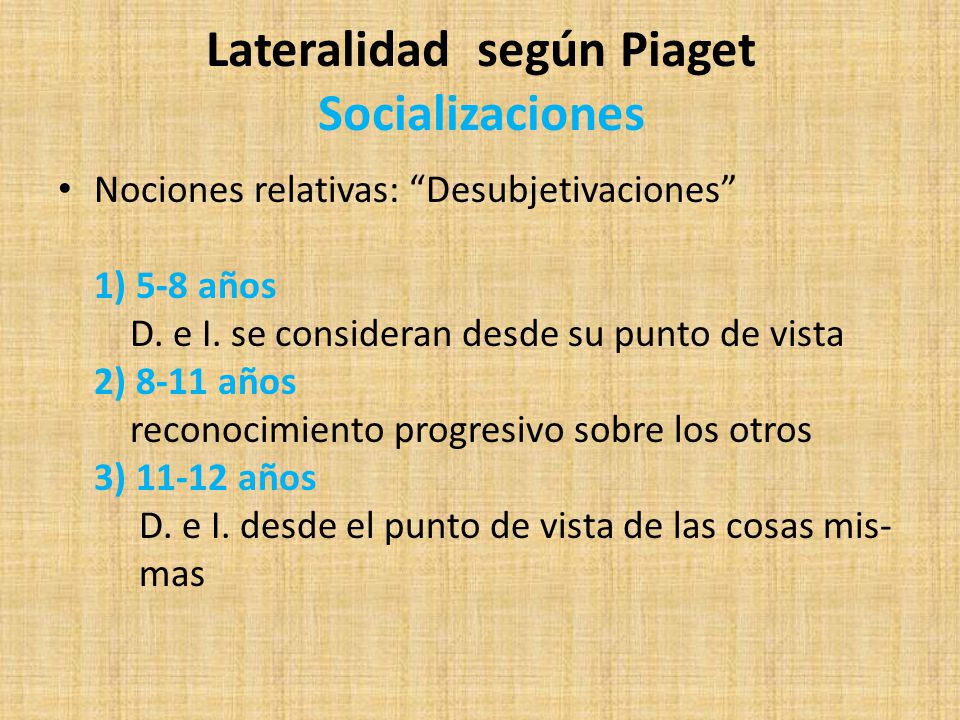 Lateralidad según Piaget
Socializaciones

• Nociones relativas: “Desubjetivaciones”

1) 5-8 años
D. e I. se consideran desde su punto de vista
2) 8-11 años
reconocimiento progresivo sobre los otros
3) 11-12 años
D. e I. desde el punto de vista de las cosas mismas